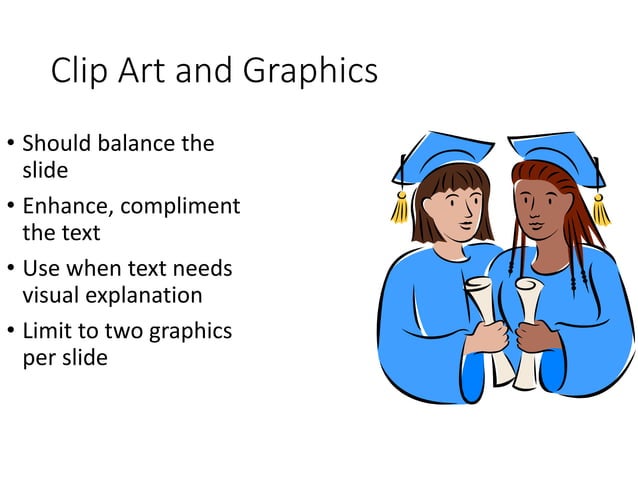 Clip Art and Graphics

• Should balance the slide
• Enhance, compliment the text
• Use when text needs visual explanation
• Limit to two graphics per slide